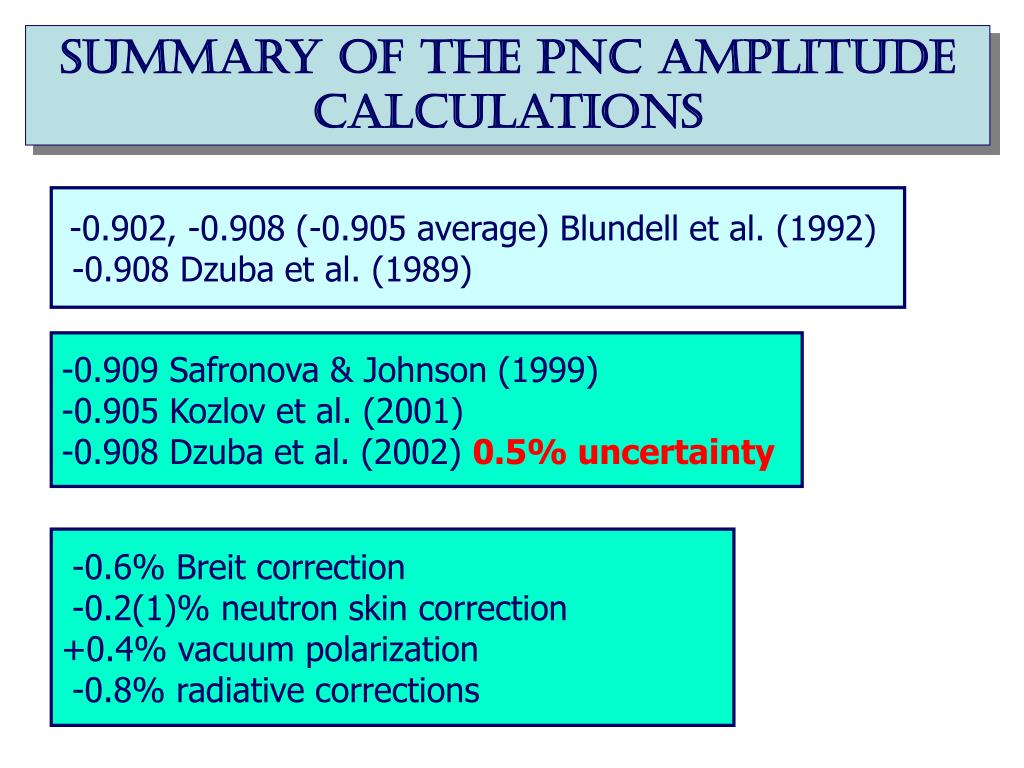 SUMMARY OF THE PNC AMPLITUDE CALCULATIONS

-0.902, -0.908 (-0.905 average) Blundell et al. (1992)
-0.908 Dzuba et al. (1989)

-0.909 Safronova & Johnson (1999)
-0.905 Kozlov et al. (2001)
-0.908 Dzuba et al. (2002) 0.5% uncertainty

-0.6% Breit correction
-0.2(1)% neutron skin correction
+0.4% vacuum polarization
-0.8% radiative corrections